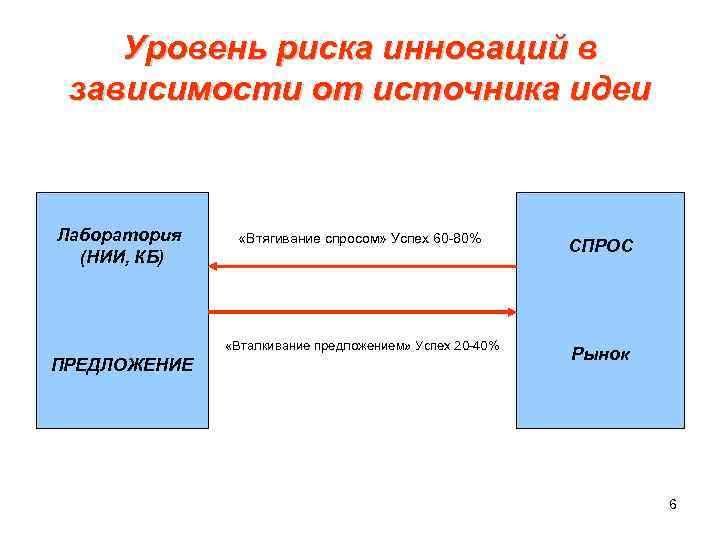 Уровень риска инноваций в зависимости от источника идеи

Лаборатория (НИИ, КБ)

ПРЕДЛОЖЕНИЕ

«Втягивание спросом» Успех 60-80%

«Вталкивание предложением» Успех 20-40%

СПРОС

Рынок

6